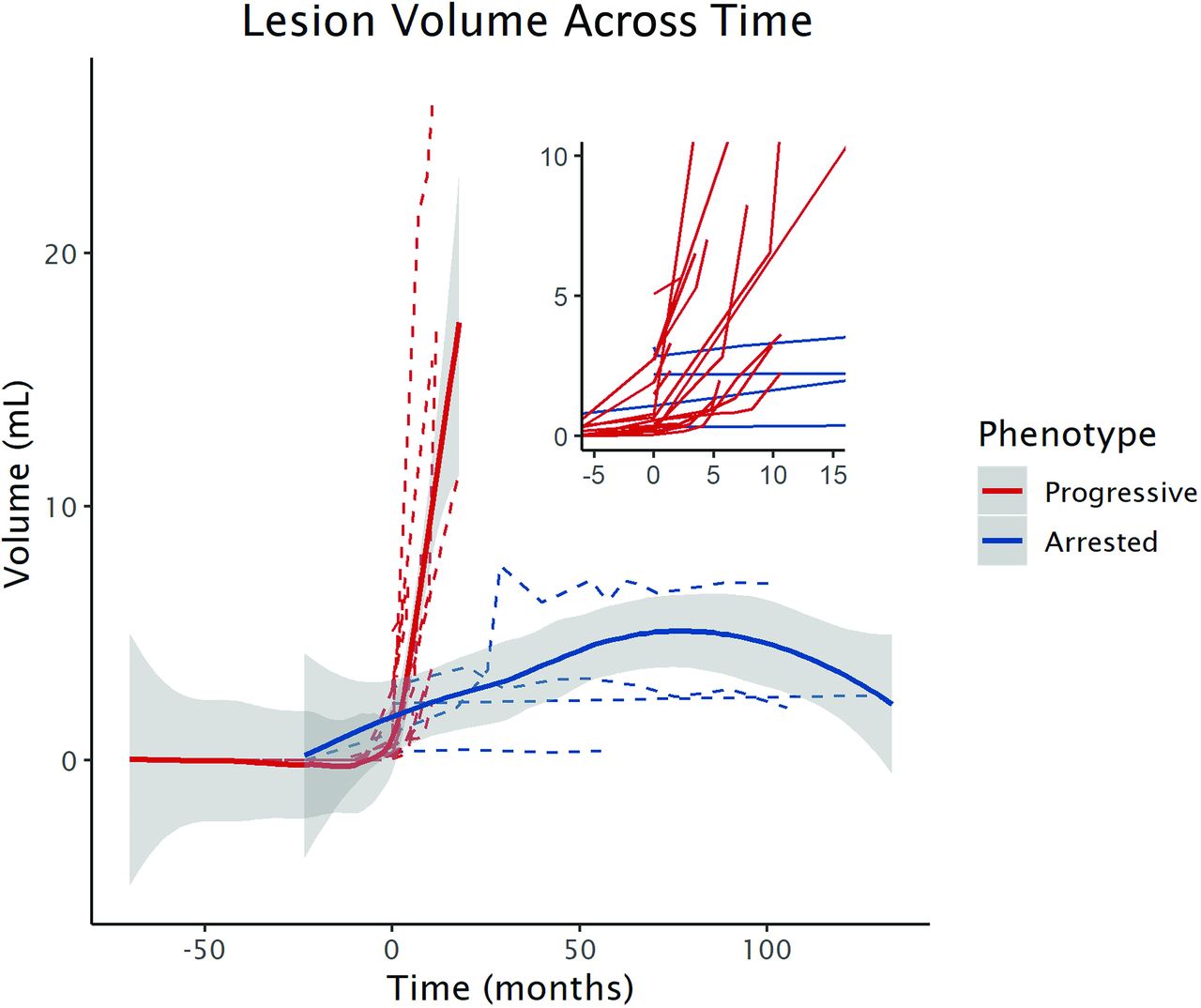 Lesion Volume Across Time

Volume (mL)

20
10
0

-50
0
50
100

Time (months)

10
5
0
-5
0
5
10
15

Phenotype
Progressive
Arrested